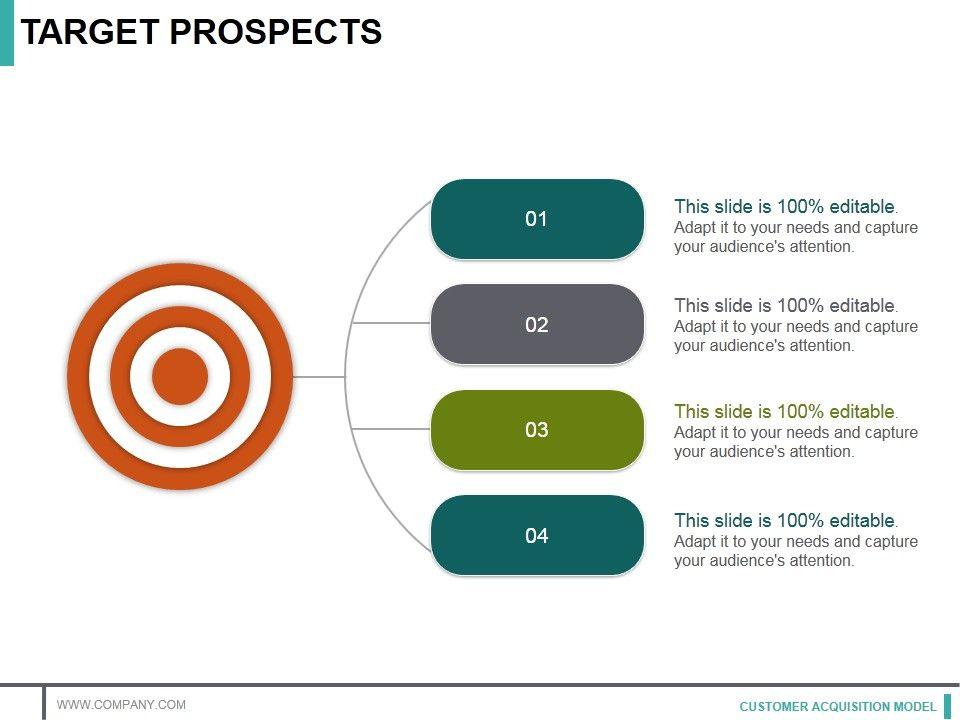 TARGET PROSPECTS

01

This slide is 100% editable. Adapt it to your needs and capture your audience's attention.

02

This slide is 100% editable. Adapt it to your needs and capture your audience's attention.

03

This slide is 100% editable. Adapt it to your needs and capture your audience's attention.

04

This slide is 100% editable. Adapt it to your needs and capture your audience's attention.

WWW.COMPANY.COM

CUSTOMER ACQUISITION MODEL